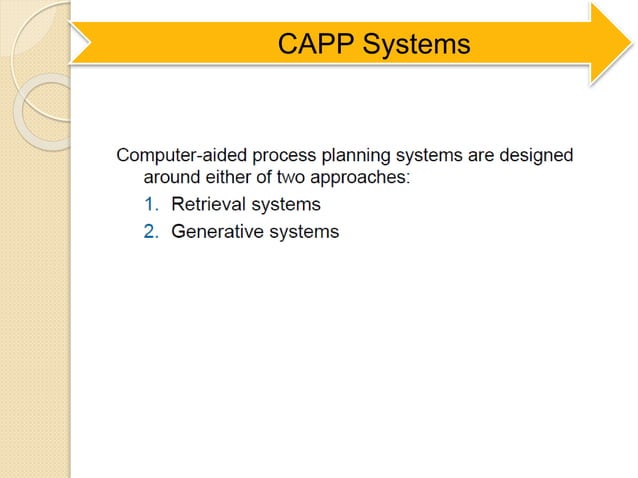 CAPP Systems

Computer-aided process planning systems are designed around either of two approaches:

1. Retrieval systems
2. Generative systems